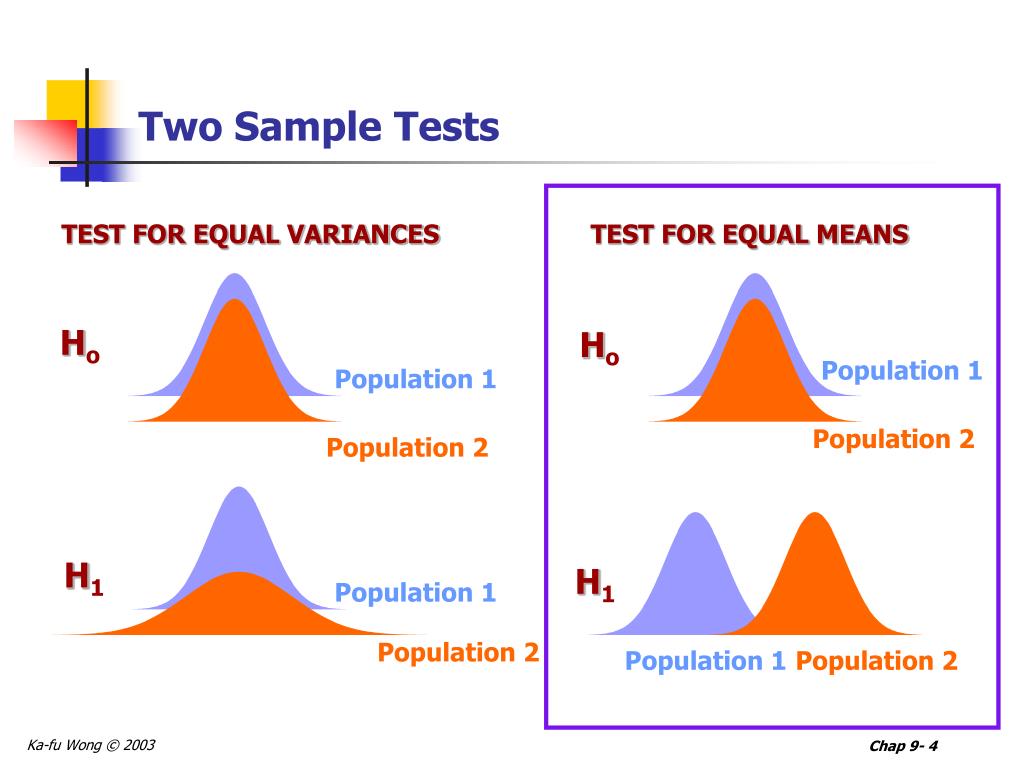 Two Sample Tests

TEST FOR EQUAL VARIANCES

$H_o$

Population 1

Population 2

$H_1$

Population 1

Population 2

TEST FOR EQUAL MEANS

$H_o$

Population 1

Population 2

$H_1$

Population 1 Population 2

Ka-fu Wong © 2003

Chap 9- 4